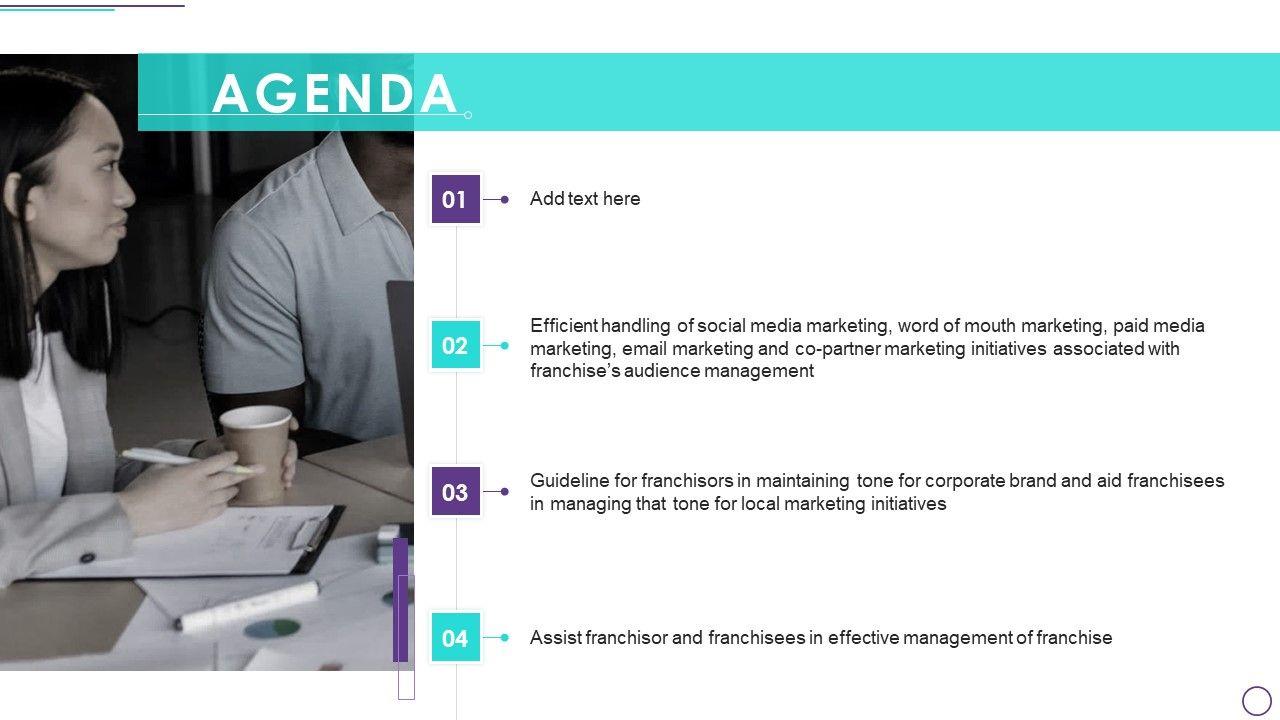 AGENDA

01 Add text here

02 Efficient handling of social media marketing, word of mouth marketing, paid media marketing, email marketing and co-partner marketing initiatives associated with franchise's audience management

03 Guideline for franchisors in maintaining tone for corporate brand and aid franchisees in managing that tone for local marketing initiatives

04 Assist franchisor and franchisees in effective management of franchise